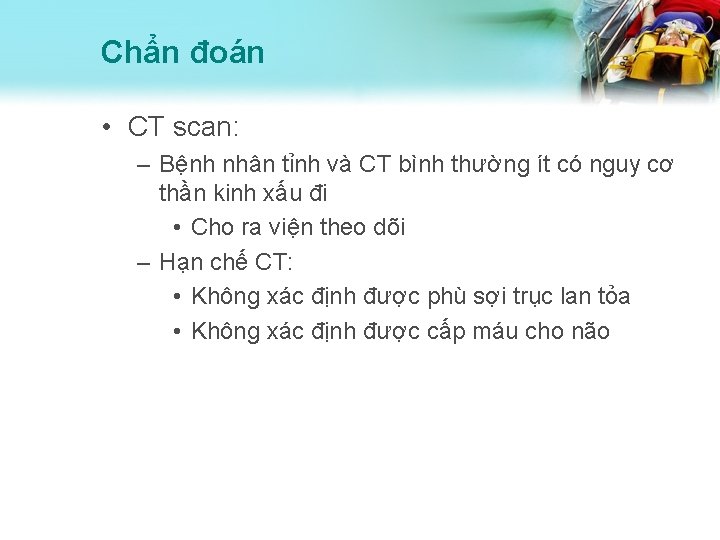 Chẩn đoán

• CT scan:
– Bệnh nhân tỉnh và CT bình thường ít có nguy cơ thần kinh xấu đi
• Cho ra viện theo dõi
– Hạn chế CT:
• Không xác định được phù sợi trục lan tỏa
• Không xác định được cấp máu cho não